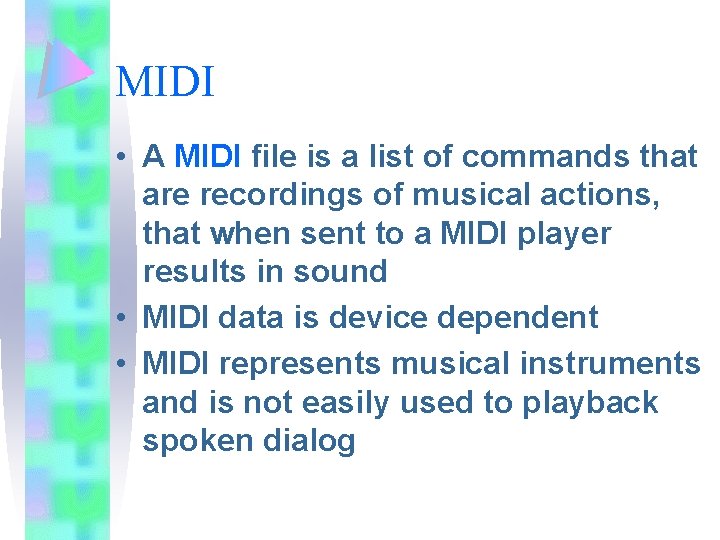 MIDI

• A MIDI file is a list of commands that are recordings of musical actions, that when sent to a MIDI player results in sound
• MIDI data is device dependent
• MIDI represents musical instruments and is not easily used to playback spoken dialog